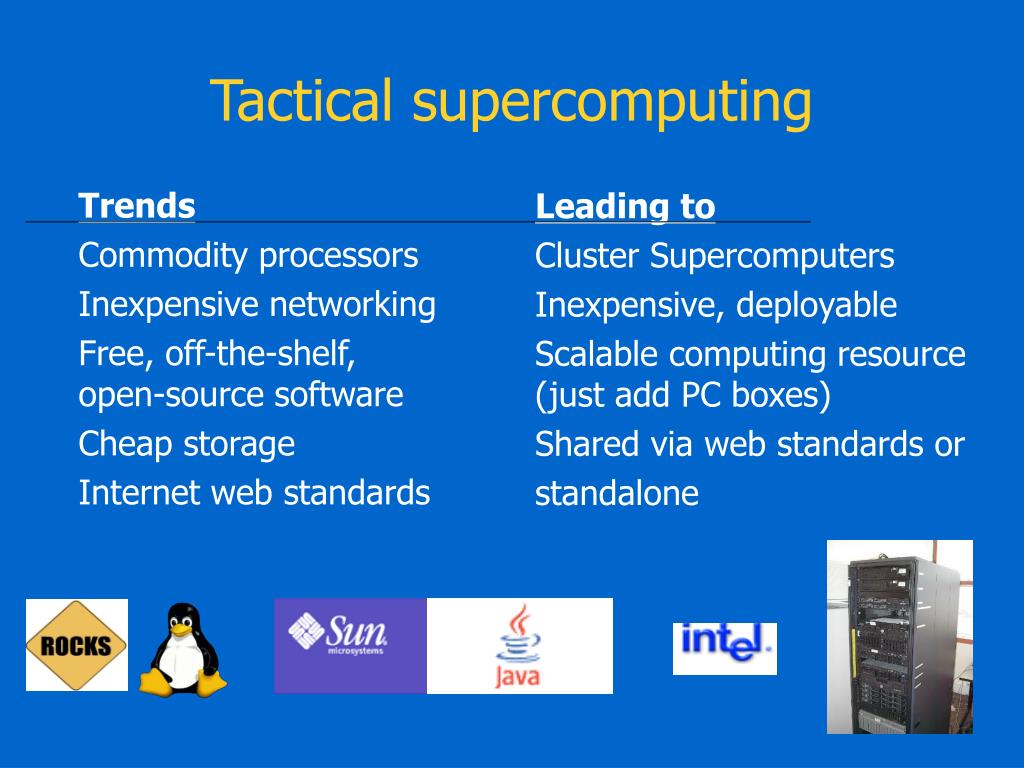 Tactical supercomputing

Trends
Commodity processors
Inexpensive networking
Free, off-the-shelf, open-source software
Cheap storage
Internet web standards

Leading to
Cluster Supercomputers
Inexpensive, deployable
Scalable computing resource (just add PC boxes)
Shared via web standards or standalone

ROCKS

Sun microsystems

Java

intel